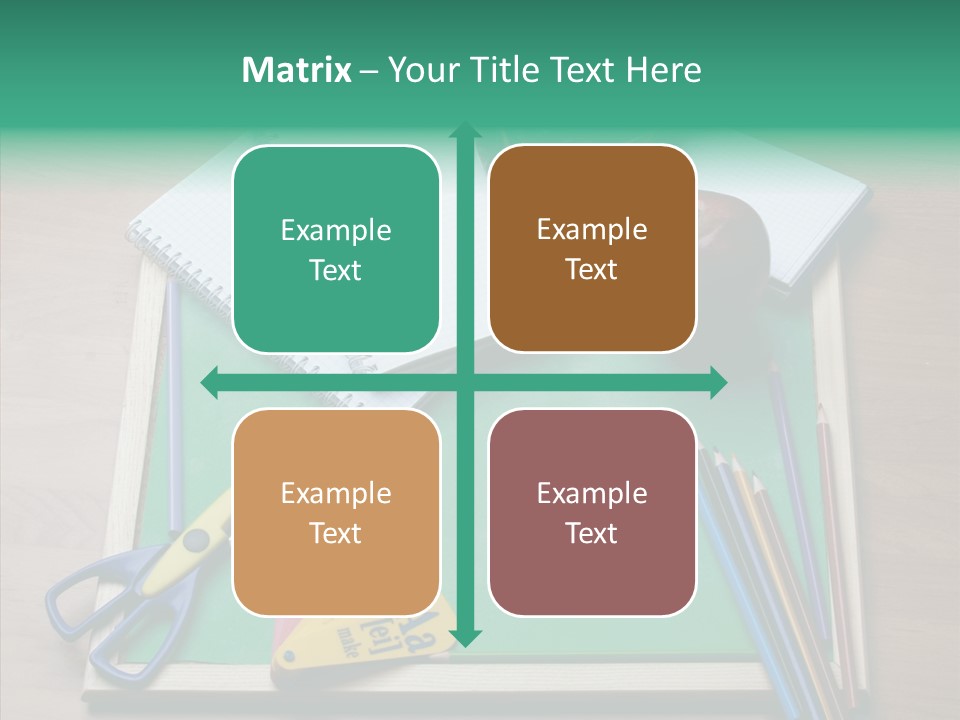 **Matrix** – Your Title Text Here

Example Text

Example Text

Example Text

Example Text